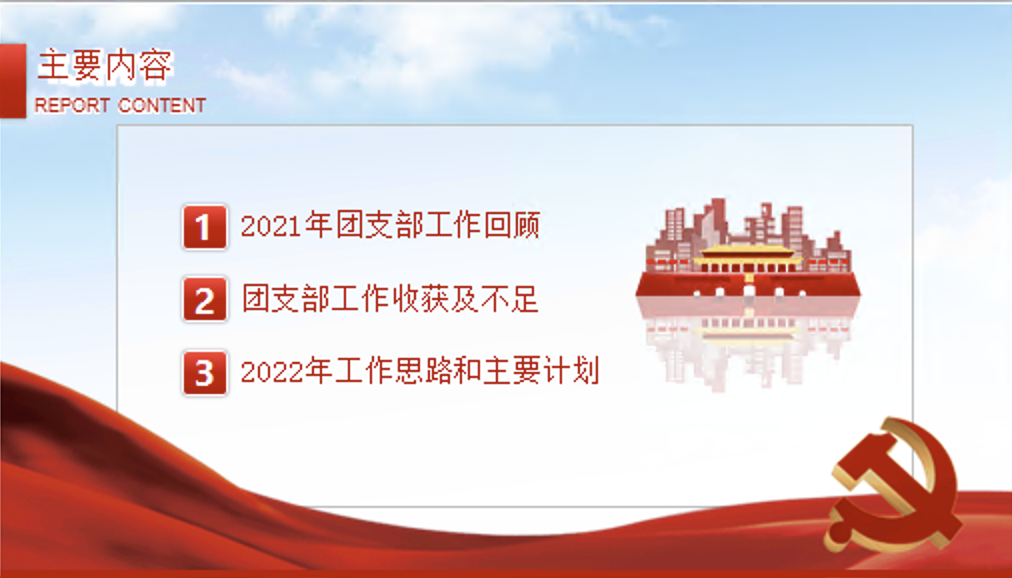 主要内容
REPORT CONTENT

1 2021年团支部工作回顾

2 团支部工作收获及不足

3 2022年工作思路和主要计划